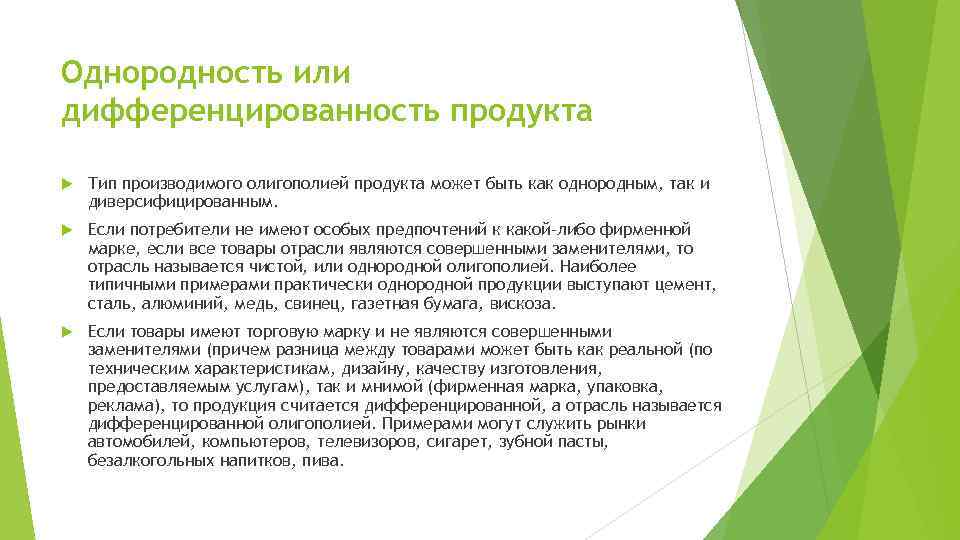 Однородность или дифференцированность продукта

Тип производимого олигополией продукта может быть как однородным, так и диверсифицированным.

Если потребители не имеют особых предпочтений к какой-либо фирменной марке, если все товары отрасли являются совершенными заменителями, то отрасль называется чистой, или однородной олигополией. Наиболее типичными примерами практически однородной продукции выступают цемент, сталь, алюминий, медь, свинец, газетная бумага, вискоза.

Если товары имеют торговую марку и не являются совершенными заменителями (причем разница между товарами может быть как реальной (по техническим характеристикам, дизайну, качеству изготовления, предоставляемым услугам), так и мнимой (фирменная марка, упаковка, реклама), то продукция считается дифференцированной, а отрасль называется дифференцированной олигополией. Примерами могут служить рынки автомобилей, компьютеров, телевизоров, сигарет, зубной пасты, безалкогольных напитков, пива.